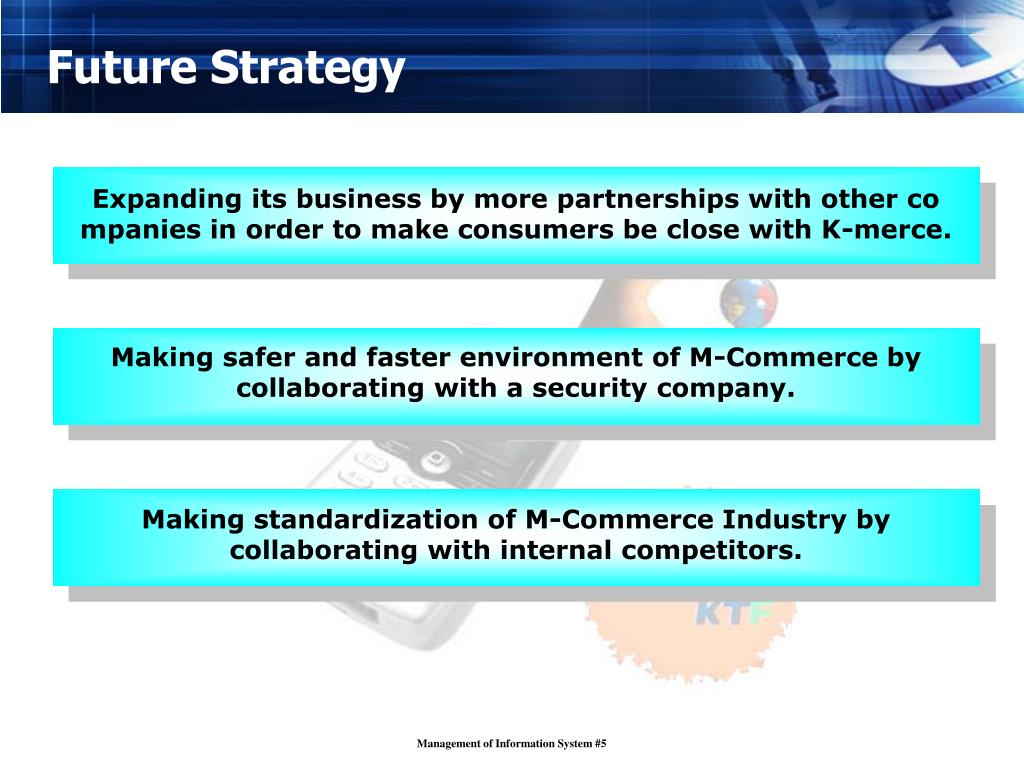 Future Strategy

Expanding its business by more partnerships with other co mpanies in order to make consumers be close with K-merce.

Making safer and faster environment of M-Commerce by collaborating with a security company.

Making standardization of M-Commerce Industry by collaborating with internal competitors.

KTF

Management of Information System #5